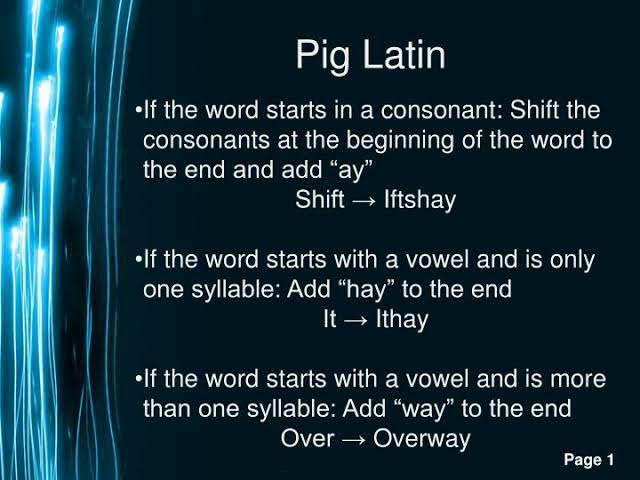 Pig Latin

•If the word starts in a consonant: Shift the consonants at the beginning of the word to the end and add “ay”

Shift → Iftshay

•If the word starts with a vowel and is only one syllable: Add “hay” to the end

It → Ithay

•If the word starts with a vowel and is more than one syllable: Add “way” to the end

Over → Overway

Page 1